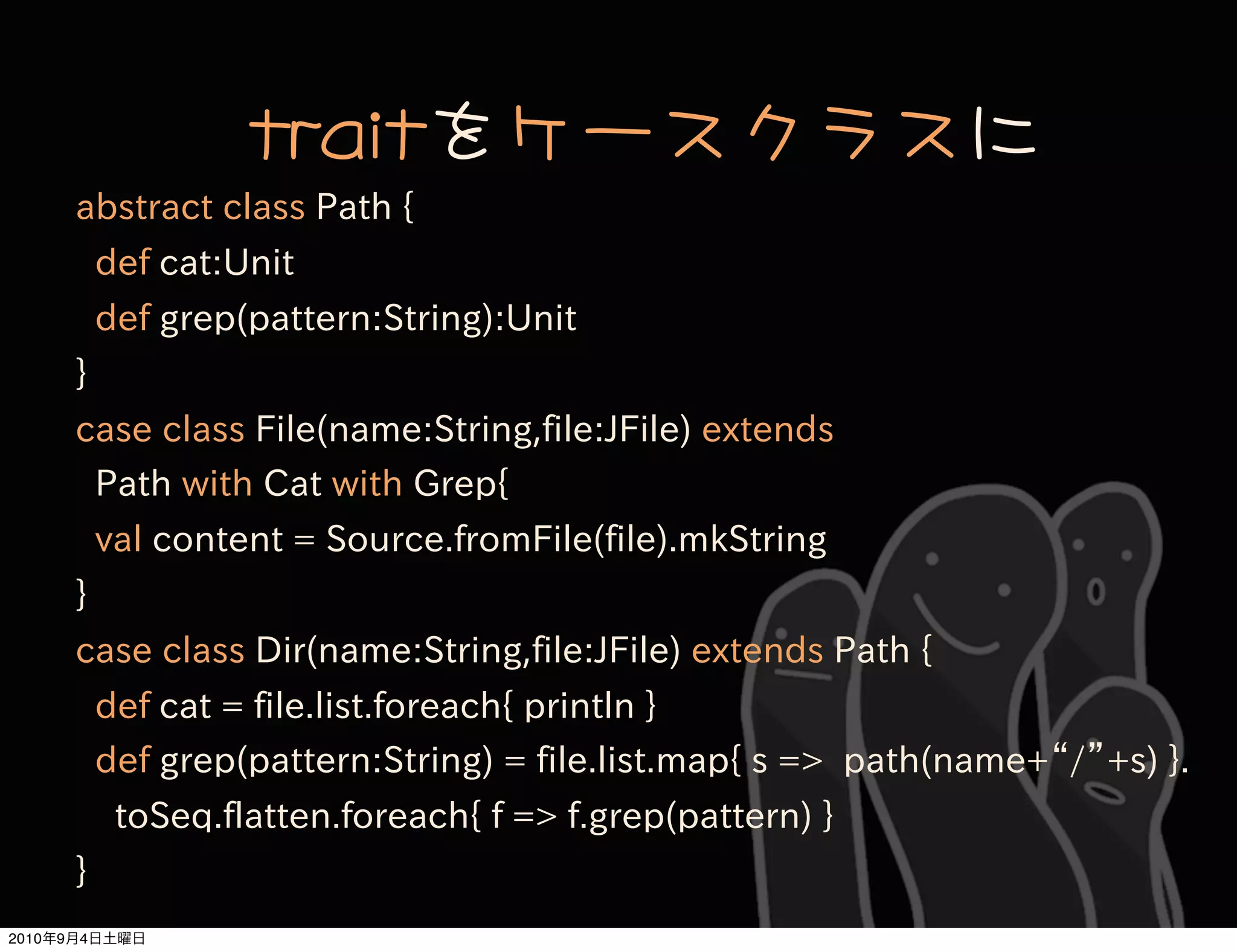 traitをケースクラスに

abstract class Path {
def cat:Unit
def grep(pattern:String):Unit
}
case class File(name:String,file:JFile) extends
Path with Cat with Grep{
val content = Source.fromFile(file).mkString
}
case class Dir(name:String,file:JFile) extends Path {
def cat = file.list.foreach{ println }
def grep(pattern:String) = file.list.map{ s => path(name+“/”+s) }.
toSeq.flatten.foreach{ f => f.grep(pattern) }
}

2010年9月4日土曜日